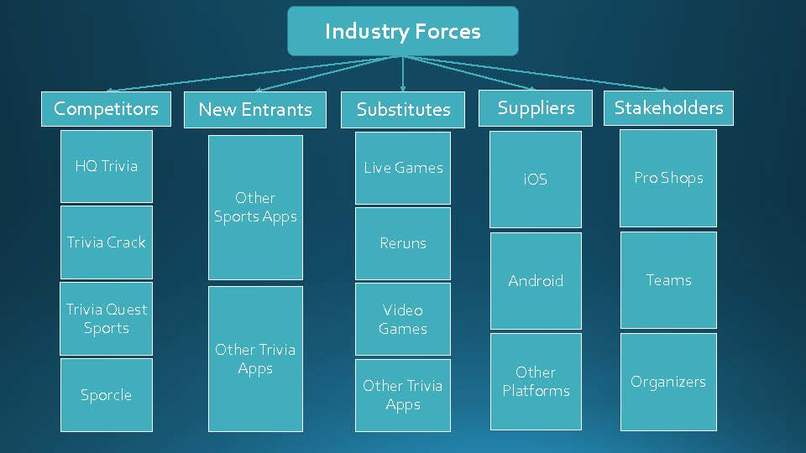 Industry Forces

Competitors

HQ Trivia

Trivia Crack

Trivia Quest Sports

Sporcle

New Entrants

Other Sports Apps

Other Trivia Apps

Substitutes

Live Games

Reruns

Video Games

Other Trivia Apps

Suppliers

iOS

Android

Other Platforms

Stakeholders

Pro Shops

Teams

Organizers